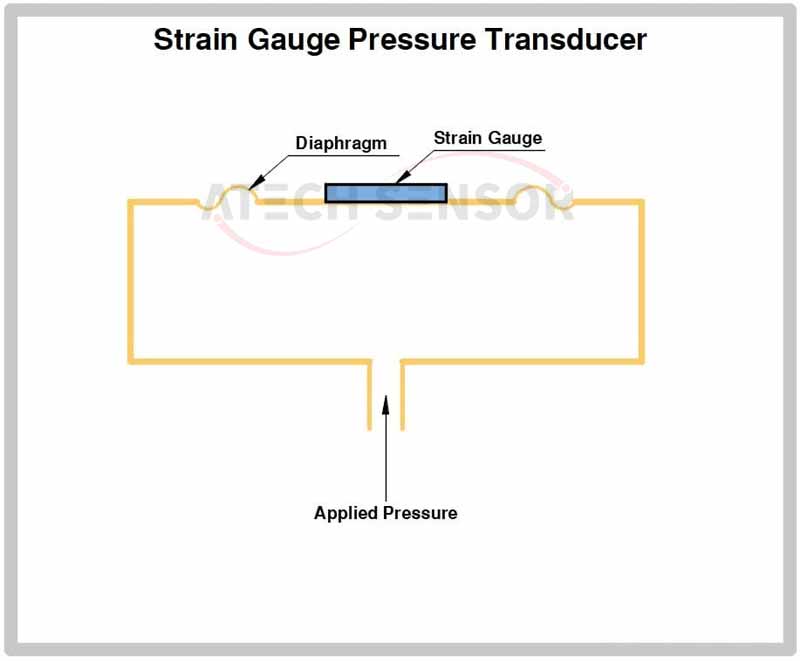 Strain Gauge Pressure Transducer

Diaphragm

Strain Gauge

ATECH SENSOR

Applied Pressure